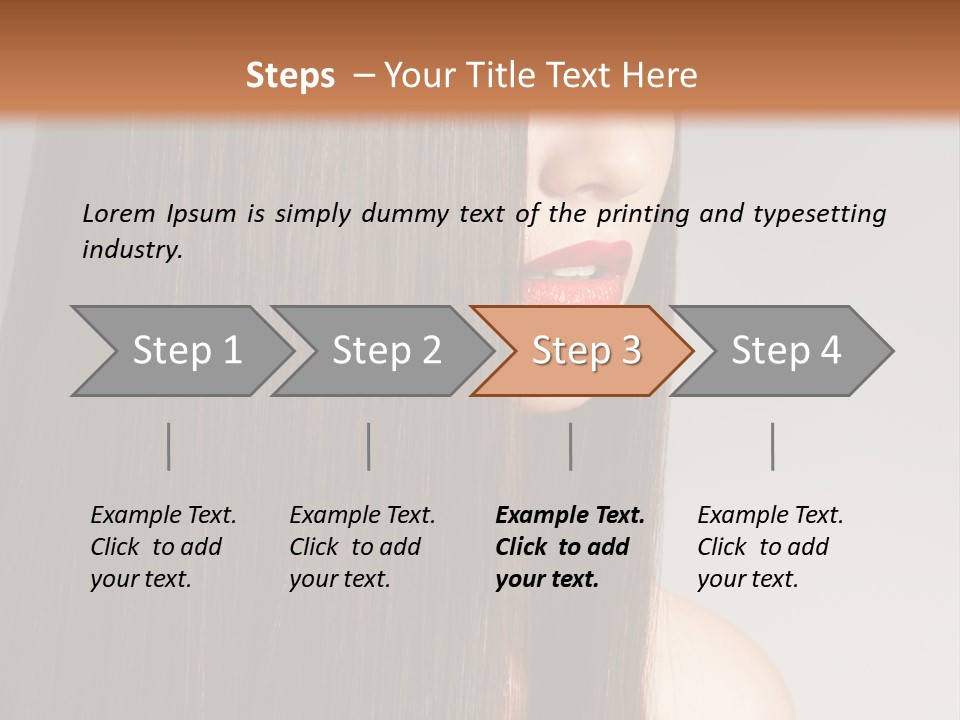 Steps – Your Title Text Here

Lorem Ipsum is simply dummy text of the printing and typesetting industry.

Step 1

Step 2

Step 3

Step 4

Example Text. Click to add your text.

Example Text. Click to add your text.

Example Text. Click to add your text.

Example Text. Click to add your text.